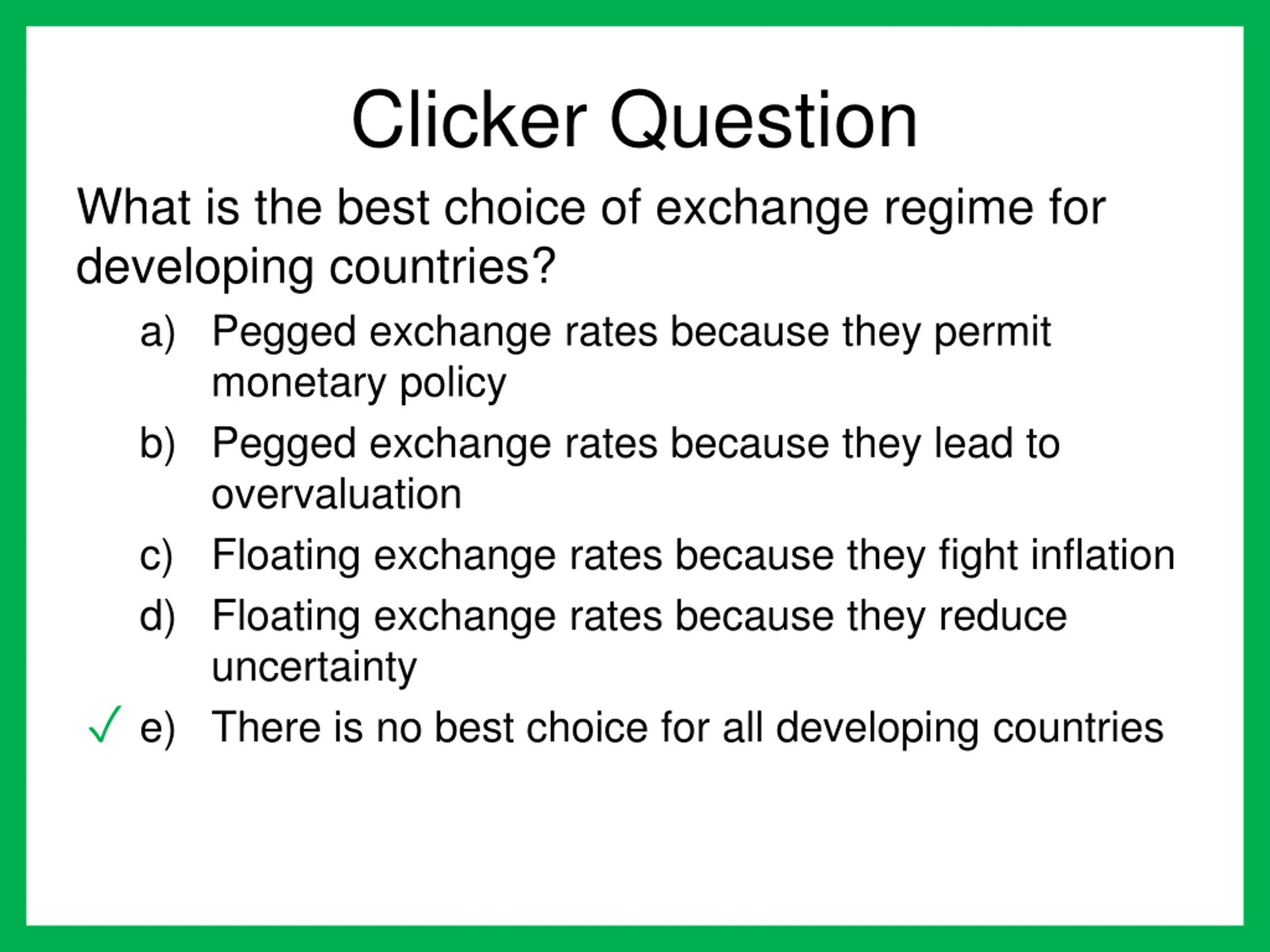 Clicker Question

What is the best choice of exchange regime for developing countries?

a) Pegged exchange rates because they permit monetary policy

b) Pegged exchange rates because they lead to overvaluation

c) Floating exchange rates because they fight inflation

d) Floating exchange rates because they reduce uncertainty

✓ e) There is no best choice for all developing countries